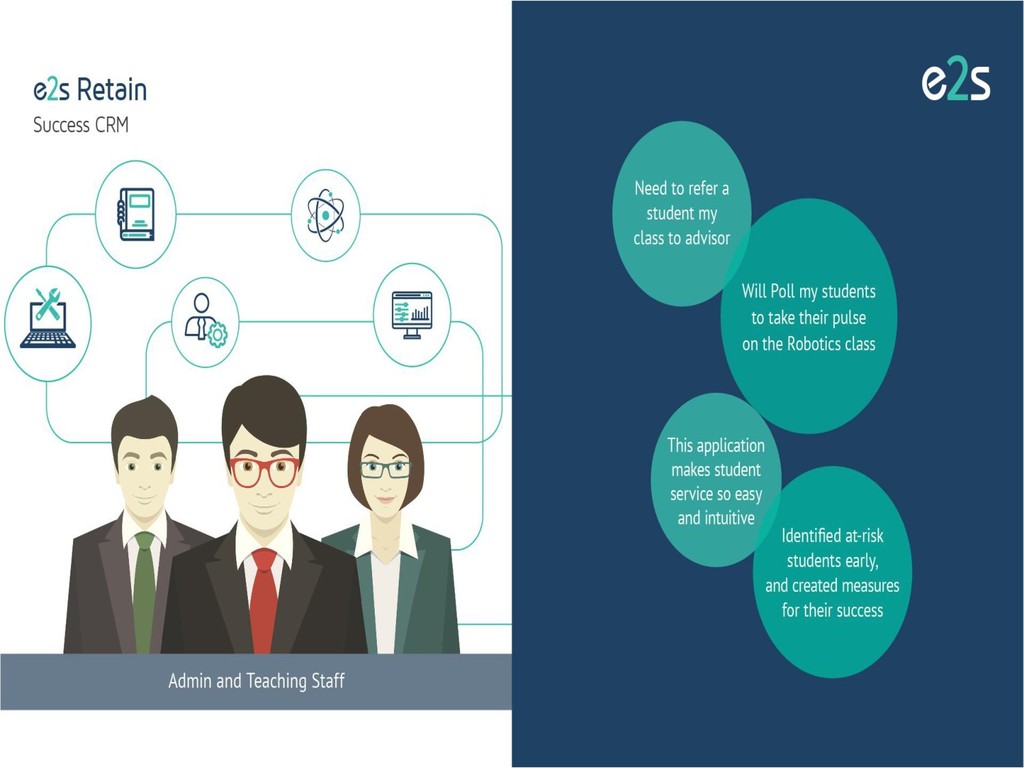 e2s Retain
Success CRM

Admin and Teaching Staff

e2s

Need to refer a student my class to advisor

Will Poll my students to take their pulse on the Robotics class

This application makes student service so easy and intuitive

Identified at-risk students early, and created measures for their success